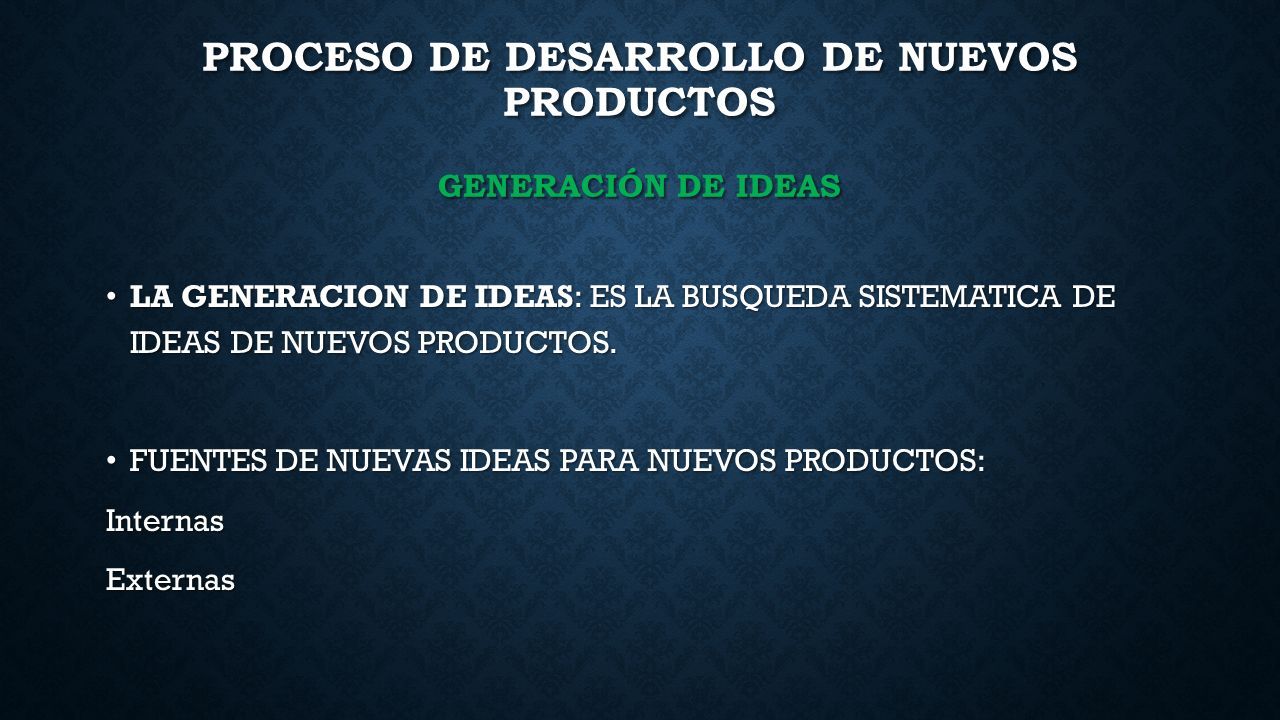 PROCESO DE DESARROLLO DE NUEVOS PRODUCTOS

GENERACIÓN DE IDEAS

• LA GENERACION DE IDEAS: ES LA BUSQUEDA SISTEMATICA DE IDEAS DE NUEVOS PRODUCTOS.

• FUENTES DE NUEVAS IDEAS PARA NUEVOS PRODUCTOS:

Internas

Externas